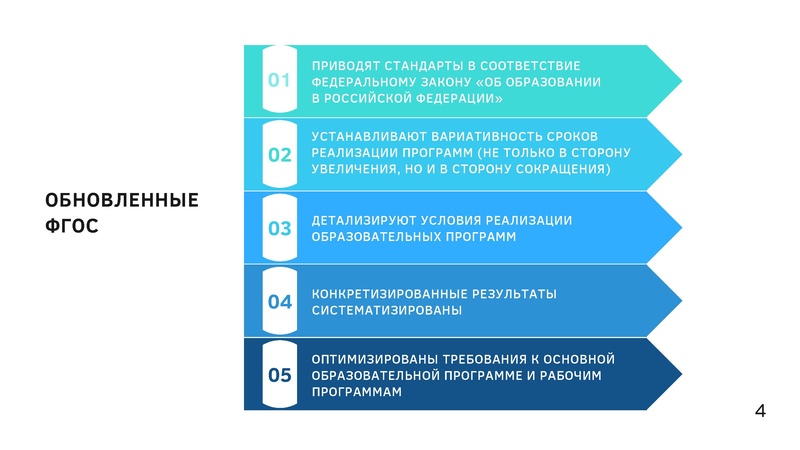 ОБНОВЛЕННЫЕ ФГОС

01 ПРИВОДЯТ СТАНДАРТЫ В СООТВЕТСТВИЕ ФЕДЕРАЛЬНОМУ ЗАКОНУ «ОБ ОБРАЗОВАНИИ В РОССИЙСКОЙ ФЕДЕРАЦИИ»

02 УСТАНАВЛИВАЮТ ВАРИАТИВНОСТЬ СРОКОВ РЕАЛИЗАЦИИ ПРОГРАММ (НЕ ТОЛЬКО В СТОРОНУ УВЕЛИЧЕНИЯ, НО И В СТОРОНУ СОКРАЩЕНИЯ)

03 ДЕТАЛИЗИРУЮТ УСЛОВИЯ РЕАЛИЗАЦИИ ОБРАЗОВАТЕЛЬНЫХ ПРОГРАММ

04 КОНКРЕТИЗИРОВАННЫЕ РЕЗУЛЬТАТЫ СИСТЕМАТИЗИРОВАНЫ

05 ОПТИМИЗИРОВАНЫ ТРЕБОВАНИЯ К ОСНОВНОЙ ОБРАЗОВАТЕЛЬНОЙ ПРОГРАММЕ И РАБОЧИМ ПРОГРАММАМ

4